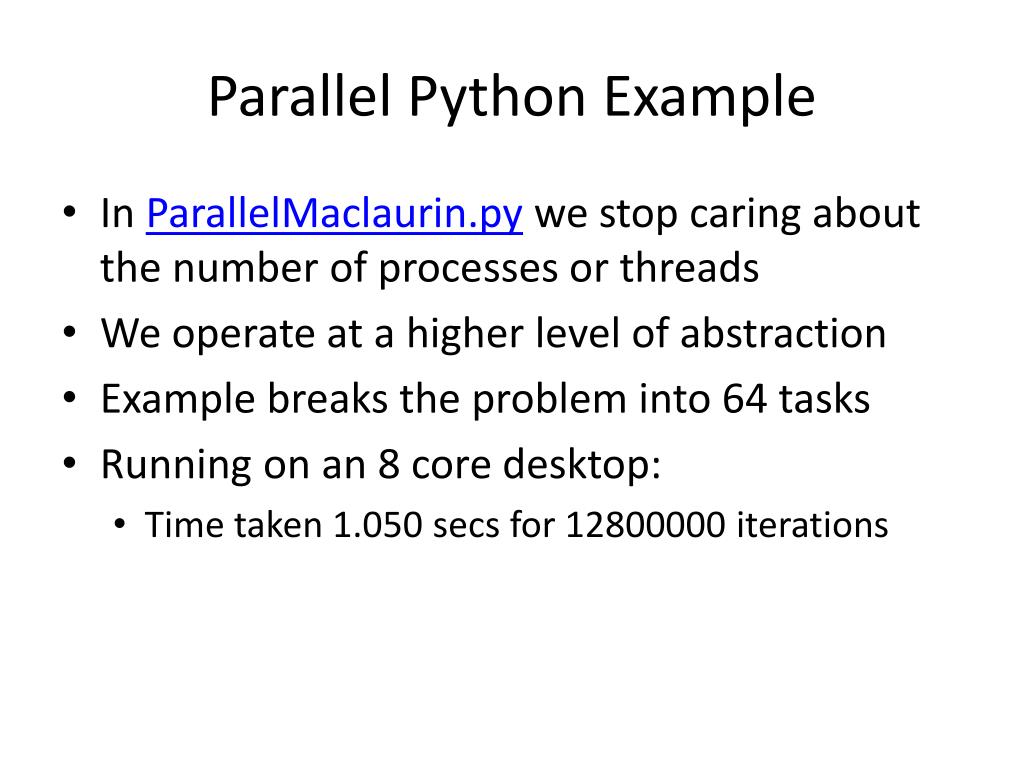 Parallel Python Example

• In ParallelMaclaurin.py we stop caring about the number of processes or threads
• We operate at a higher level of abstraction
• Example breaks the problem into 64 tasks
• Running on an 8 core desktop:
  • Time taken 1.050 secs for 12800000 iterations